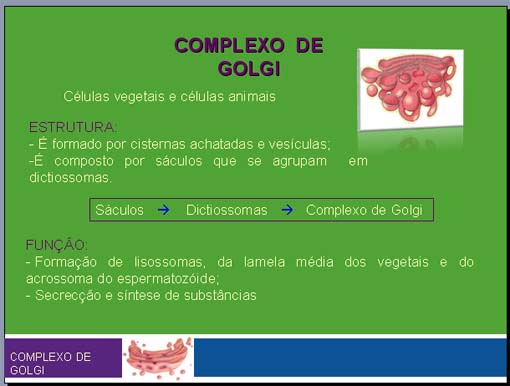 COMPLEXO DE GOLGI

Células vegetais e células animais

ESTRUTURA:
- É formado por cisternas achatadas e vesículas;
-É composto por sáculos que se agrupam em dictiossomas.

Sáculos → Dictiossomas → Complexo de Golgi

FUNÇÃO:
- Formação de lisossomas, da lamela média dos vegetais e do acrossoma do espermatozóide;
- Secrecção e síntese de substâncias

COMPLEXO DE GOLGI